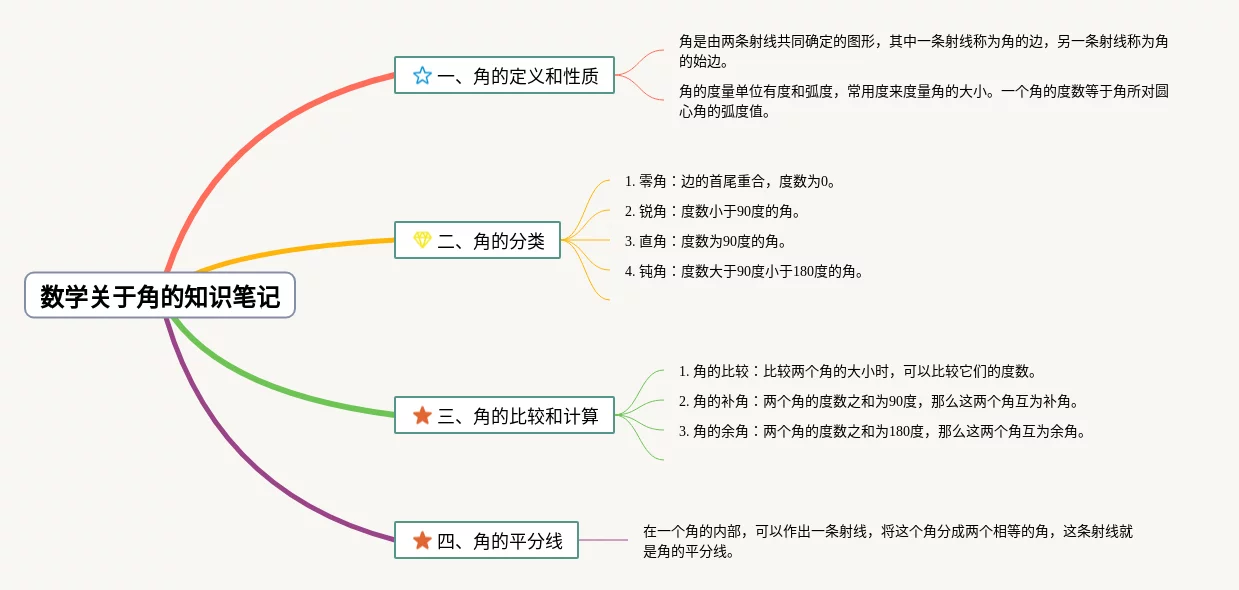 数学关于角的知识笔记

一、角的定义和性质

角是由两条射线共同确定的图形，其中一条射线称为角的边，另一条射线称为角的始边。

角的度量单位有度和弧度，常用度来度量角的大小。一个角的度数等于角所对圆心角的弧度值。

二、角的分类

1. 零角：边的首尾重合，度数为0。

2. 锐角：度数小于90度的角。

3. 直角：度数为90度的角。

4. 钝角：度数大于90度小于180度的角。

三、角的比较和计算

1. 角的比较：比较两个角的大小时，可以比较它们的度数。

2. 角的补角：两个角的度数之和为90度，那么这两个角互为补角。

3. 角的余角：两个角的度数之和为180度，那么这两个角互为余角。

四、角的平分线

在一个角的内部，可以作出一条射线，将这个角分成两个相等的角，这条射线就是角的平分线。